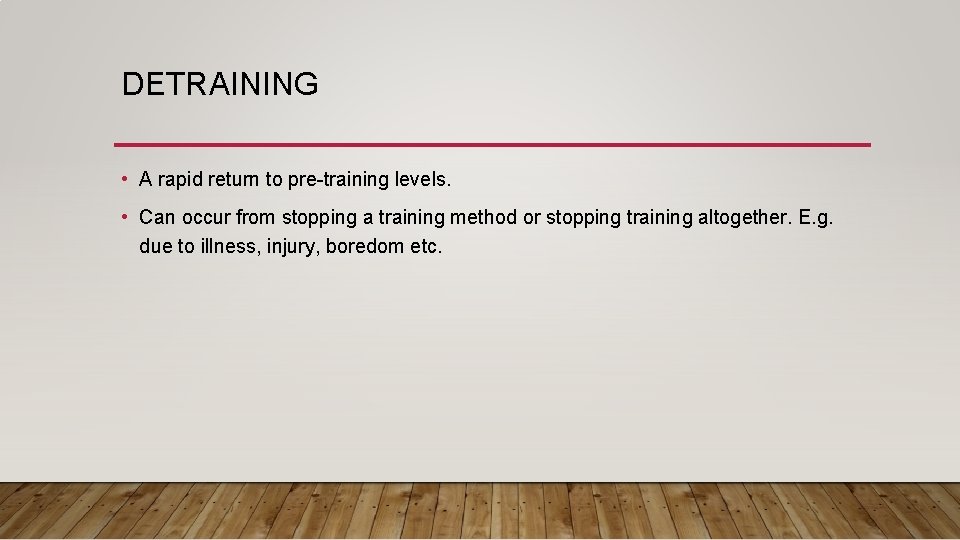 DETRAINING

• A rapid return to pre-training levels.

• Can occur from stopping a training method or stopping training altogether. E.g. due to illness, injury, boredom etc.